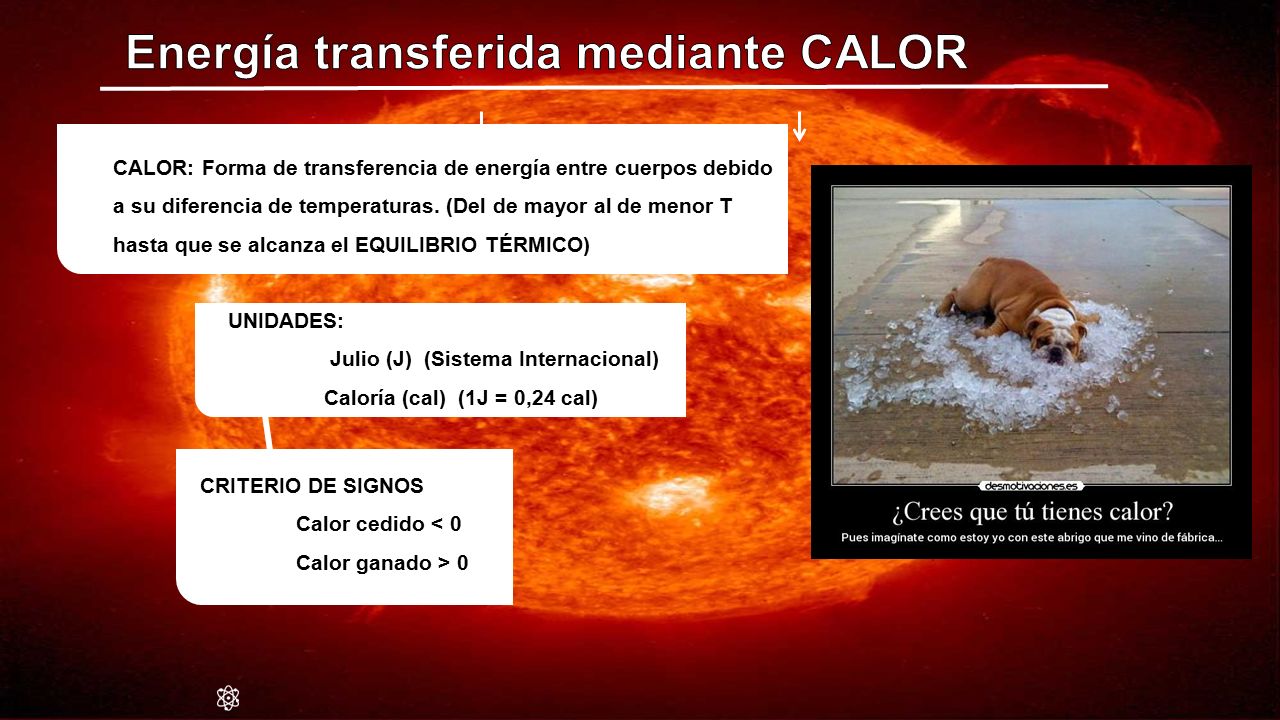 Energía transferida mediante CALOR

CALOR: Forma de transferencia de energía entre cuerpos debido a su diferencia de temperaturas. (Del de mayor al de menor T hasta que se alcanza el EQUILIBRIO TÉRMICO)

UNIDADES:
Julio (J) (Sistema Internacional)
Caloría (cal) (1J = 0,24 cal)

CRITERIO DE SIGNOS
Calor cedido < 0
Calor ganado > 0

desmotivaciones.es
¿Crees que tú tienes calor?
Pues imagínate como estoy yo con este abrigo que me vino de fábrica...